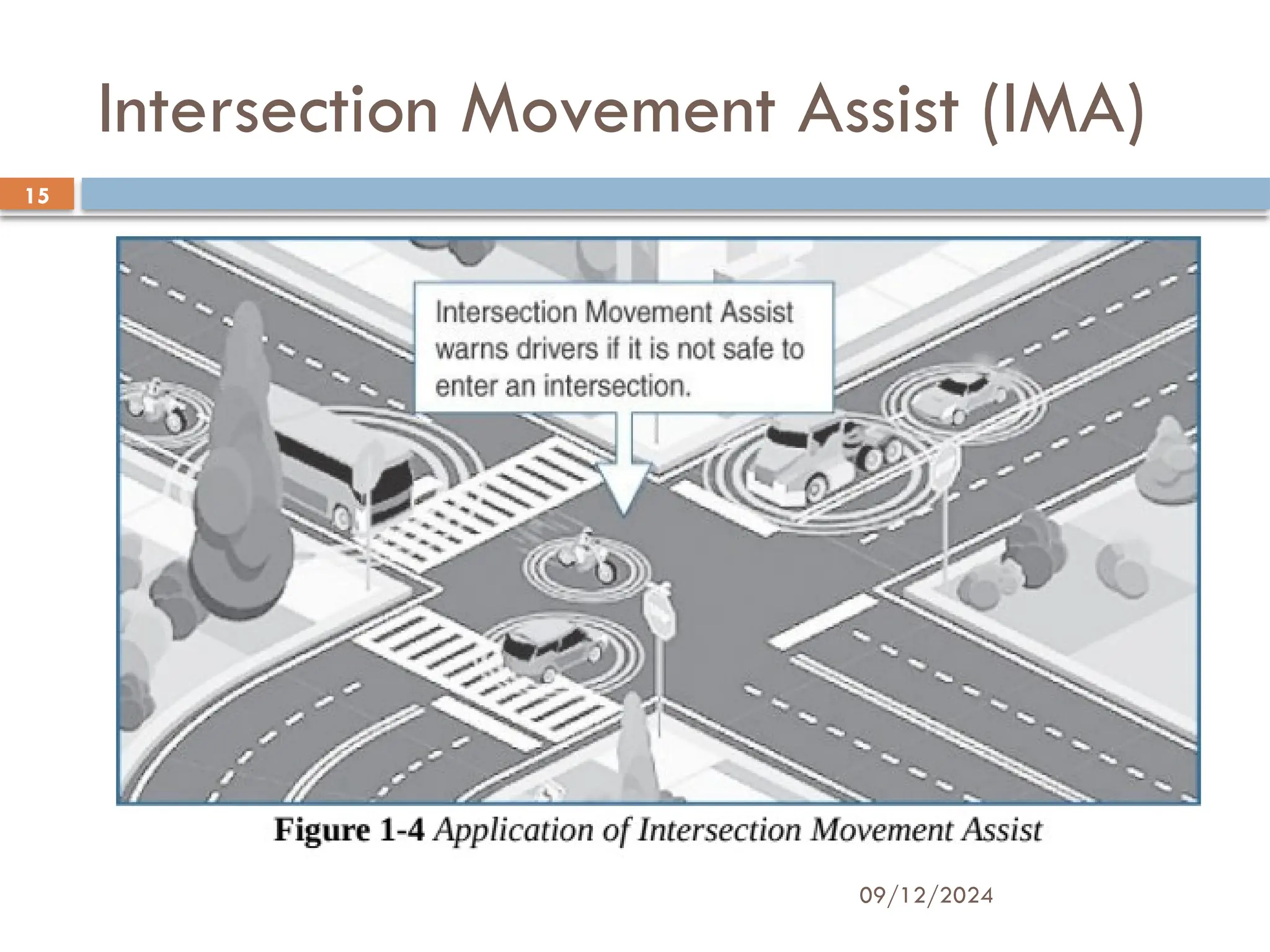 Intersection Movement Assist (IMA)

15

Intersection Movement Assist warns drivers if it is not safe to enter an intersection.

Figure 1-4 Application of Intersection Movement Assist

09/12/2024